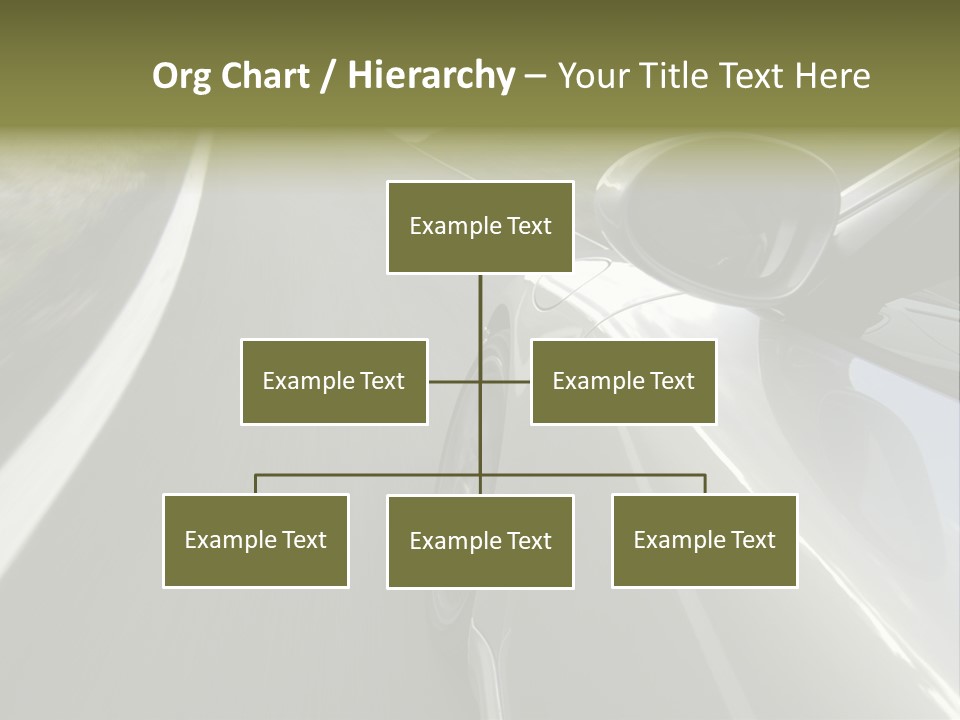 Org Chart / Hierarchy – Your Title Text Here

Example Text

Example Text

Example Text

Example Text

Example Text

Example Text